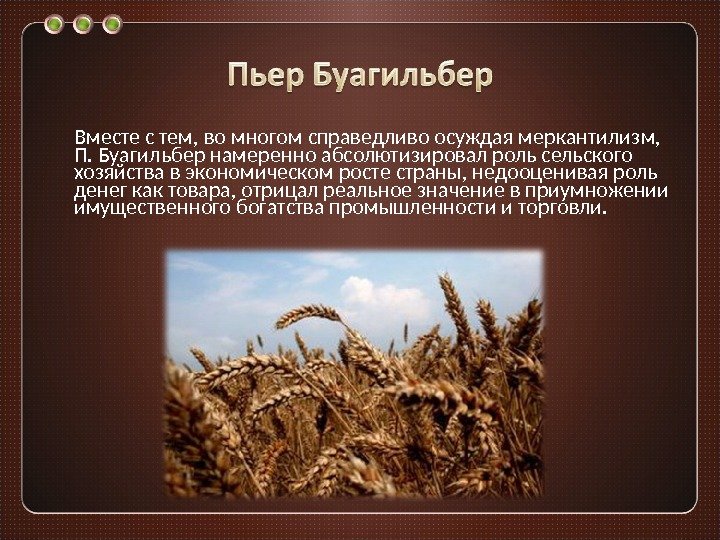 Пьер Буагильбер

Вместе с тем, во многом справедливо осуждая меркантилизм, П. Буагильбер намеренно абсолютизировал роль сельского хозяйства в экономическом росте страны, недооценивая роль денег как товара, отрицал реальное значение в приумножении имущественного богатства промышленности и торговли.